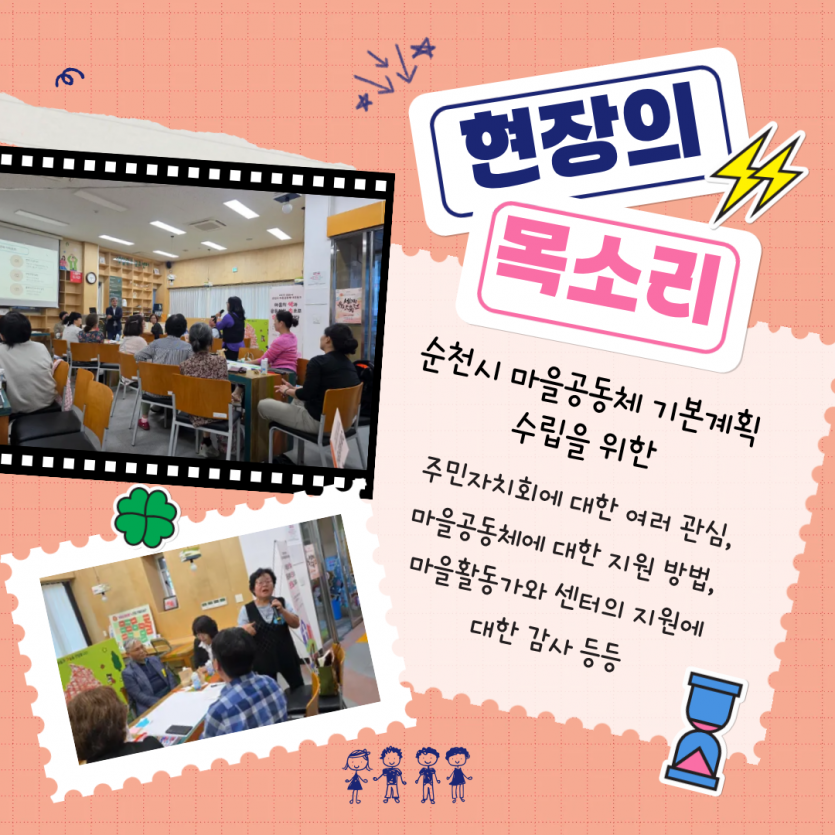 현장의

목소리

순천시 마을공동체 기본계획 수립을 위한

주민자치회에 대한 여러 관심,
마을공동체에 대한 지원 방법,
마을활동가와 센터의 지원에
대한 감사 등등